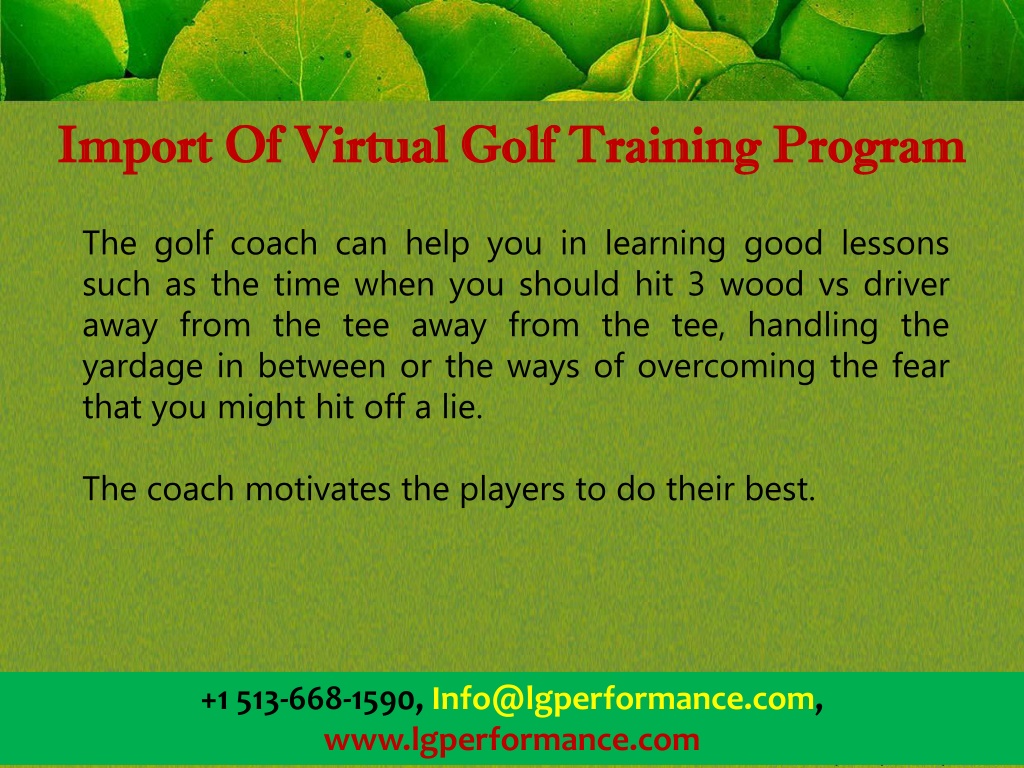 Import Of Virtual Golf Training Program

The golf coach can help you in learning good lessons such as the time when you should hit 3 wood vs driver away from the tee away from the tee, handling the yardage in between or the ways of overcoming the fear that you might hit off a lie.

The coach motivates the players to do their best.

+1 513-668-1590, Info@lgperformance.com, www.lgperformance.com